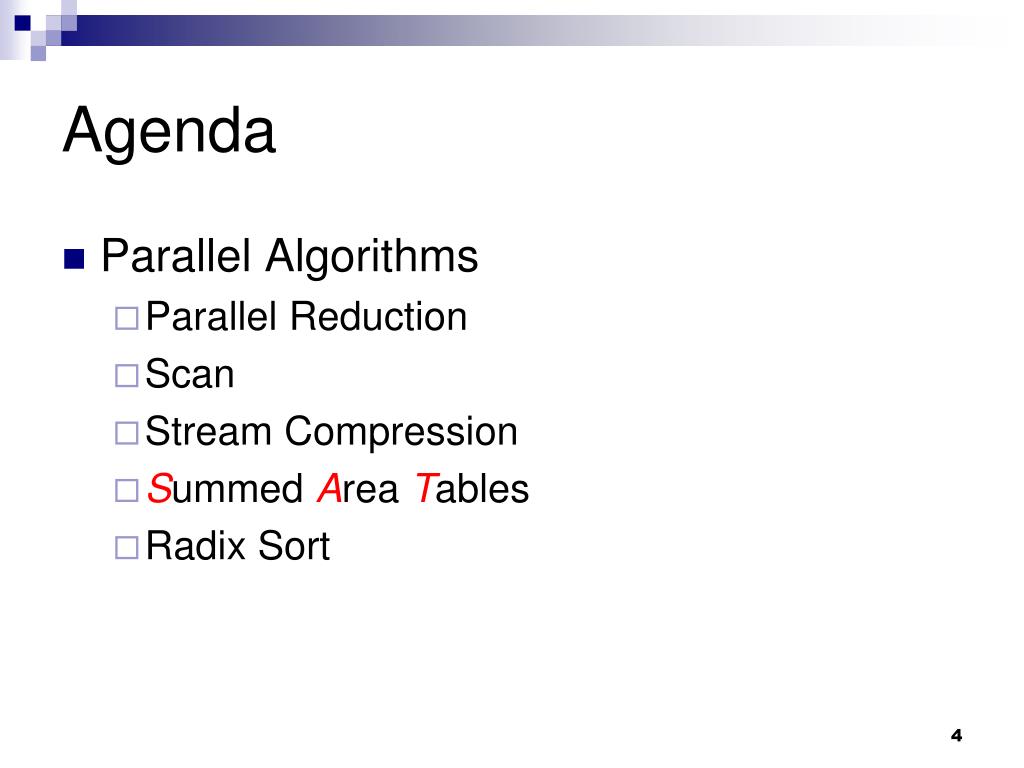 Agenda

Parallel Algorithms

Parallel Reduction

Scan

Stream Compression

Summed Area Tables

Radix Sort

4